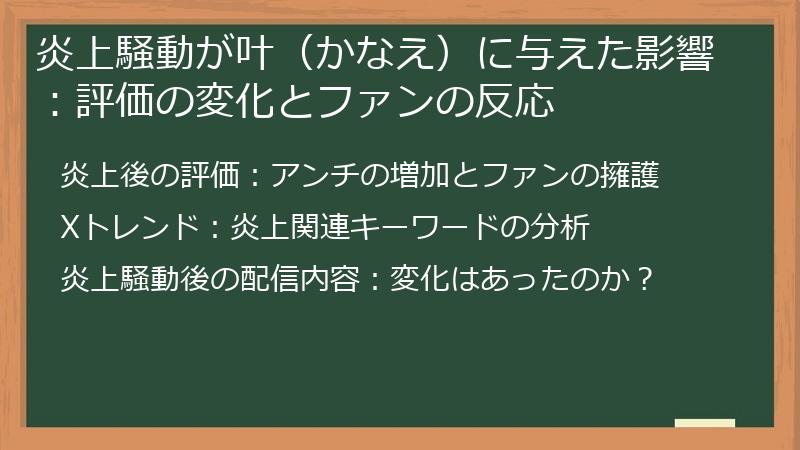 炎上騒動が叶（かなえ）に与えた影響：評価の変化とファンの反応

炎上後の評価：アンチの増加とファンの擁護

Xトレンド：炎上関連キーワードの分析

炎上騒動後の配信内容：変化はあったのか？